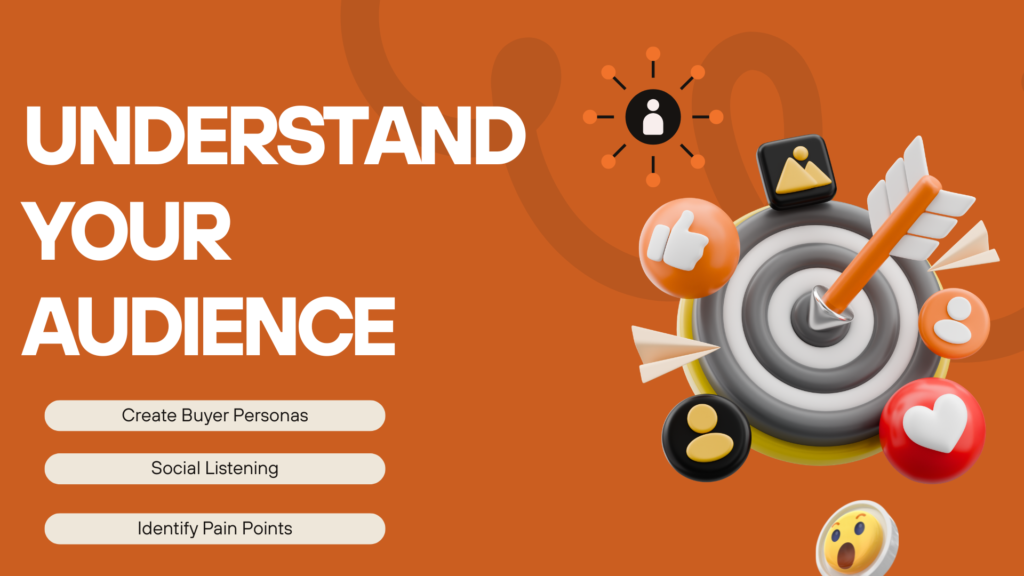 UNDERSTAND YOUR AUDIENCE

Create Buyer Personas

Social Listening

Identify Pain Points